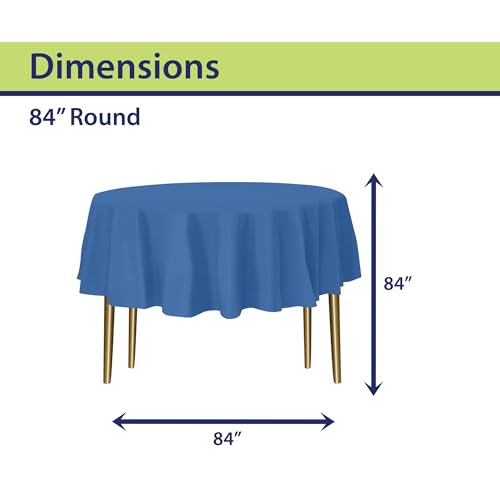 Dimensions

84” Round

84”

84”